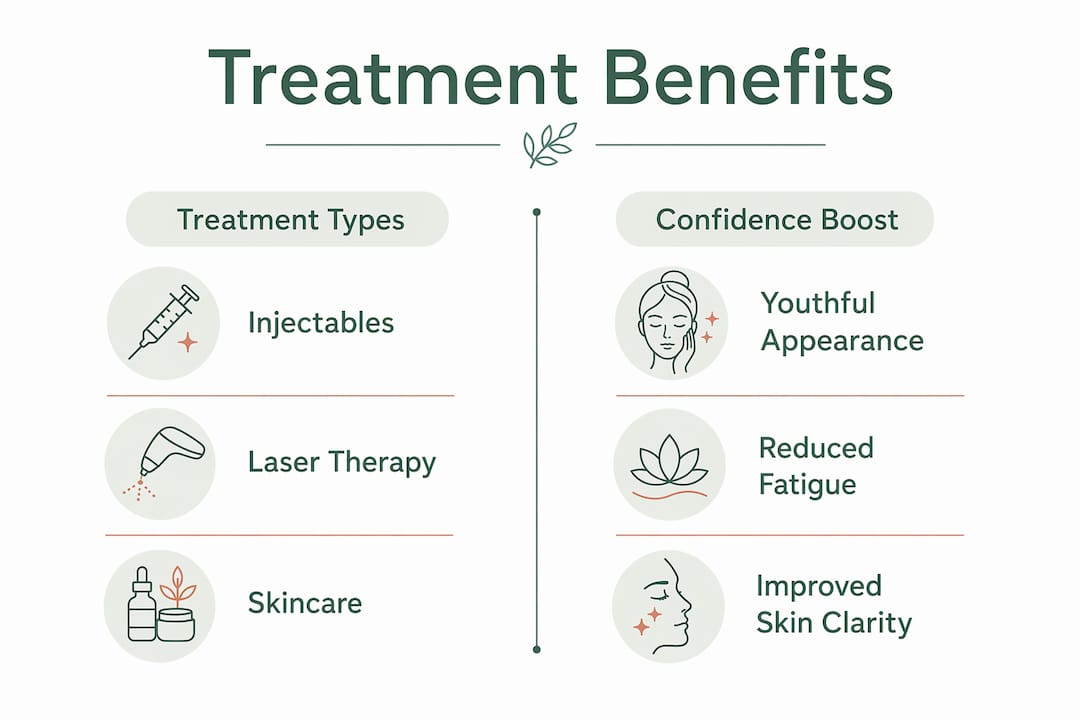 Treatment Benefits

Treatment Types

Injectables

Laser Therapy

Skincare

Confidence Boost

Youthful Appearance

Reduced Fatigue

Improved Skin Clarity